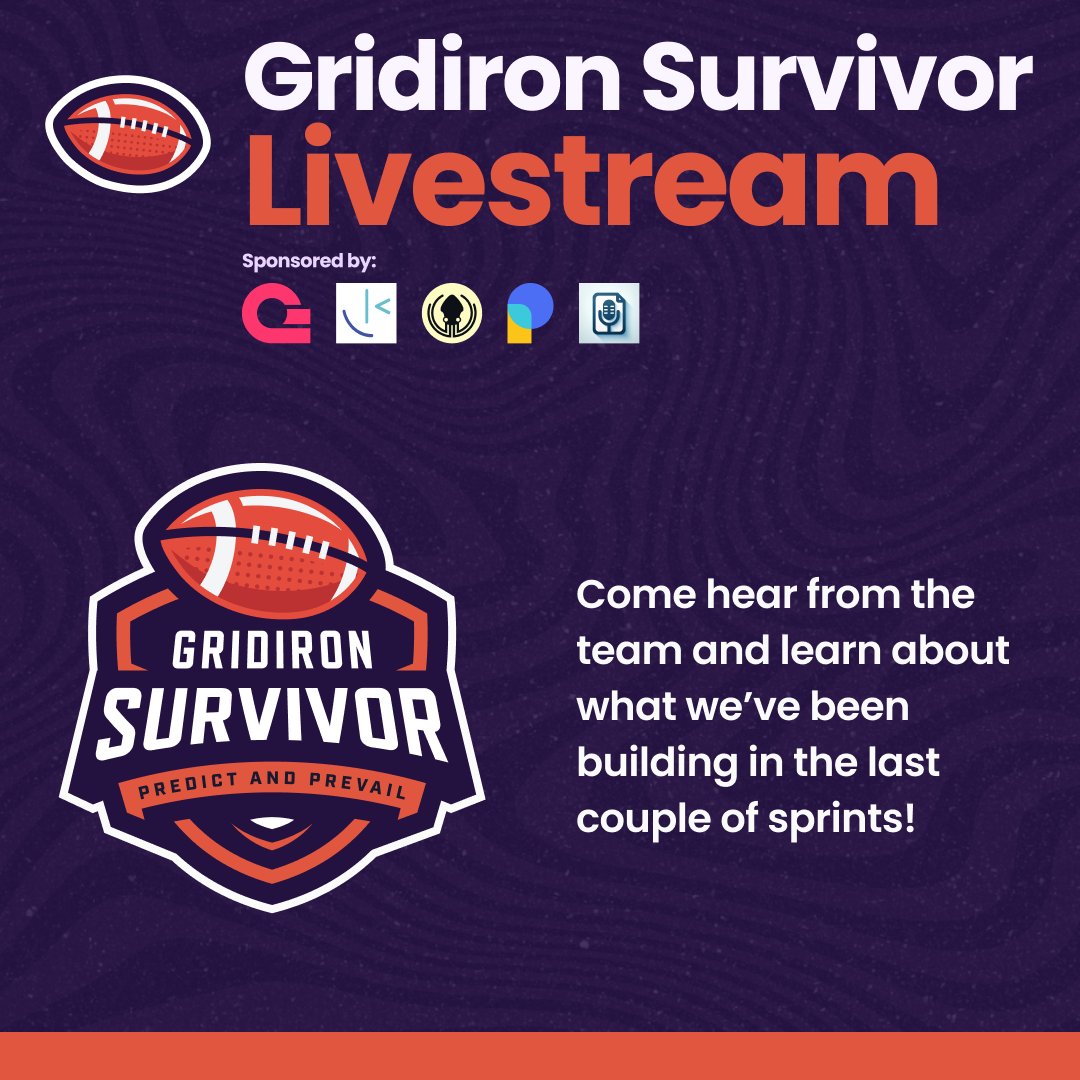 Gridiron Survivor
Livestream

Sponsored by:

GRIDIRON
SURVIVOR
PREDICT AND PREVAIL

Come hear from the team and learn about what we've been building in the last couple of sprints!